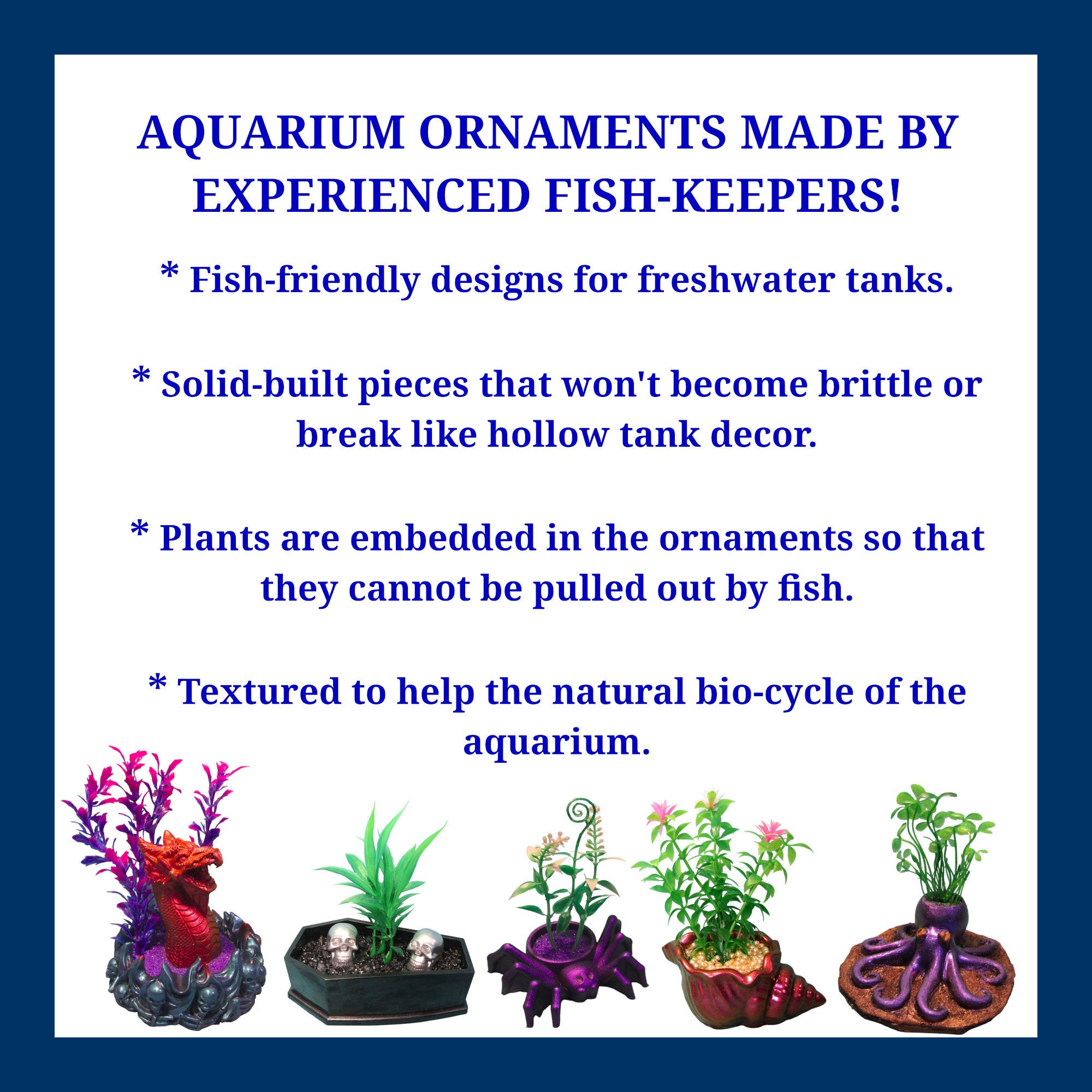 AQUARIUM ORNAMENTS MADE BY EXPERIENCED FISH-KEEPERS!

* Fish-friendly designs for freshwater tanks.

* Solid-built pieces that won't become brittle or break like hollow tank decor.

* Plants are embedded in the ornaments so that they cannot be pulled out by fish.

* Textured to help the natural bio-cycle of the aquarium.